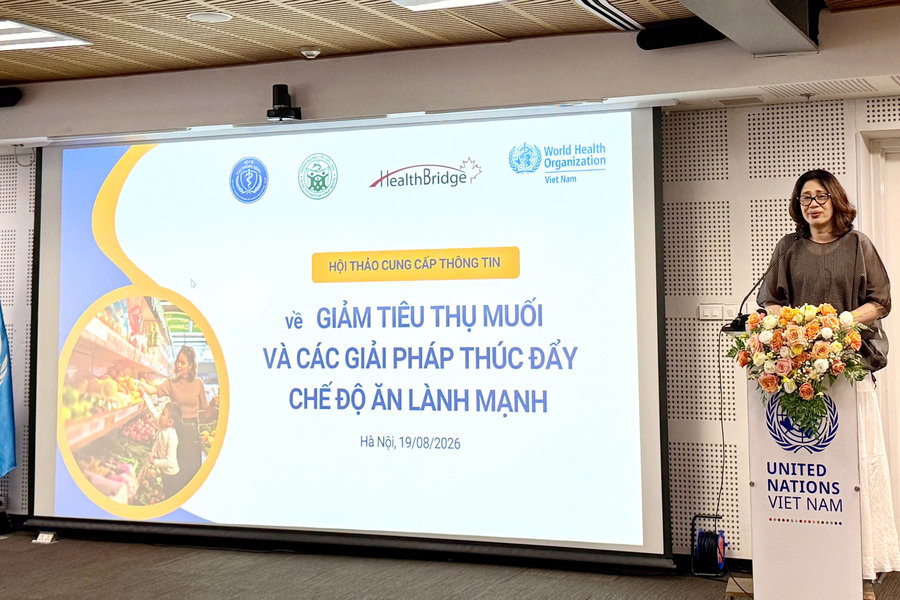 HealthBridge

World Health Organization
Viet Nam

HỘI THẢO CUNG CẤP THÔNG TIN

về GIẢM TIÊU THỤ MUỐI VÀ CÁC GIẢI PHÁP THÚC ĐẨY CHẾ ĐỘ ĂN LÀNH MẠNH

Hà Nội, 19/08/2026

UNITED NATIONS
VIET NAM